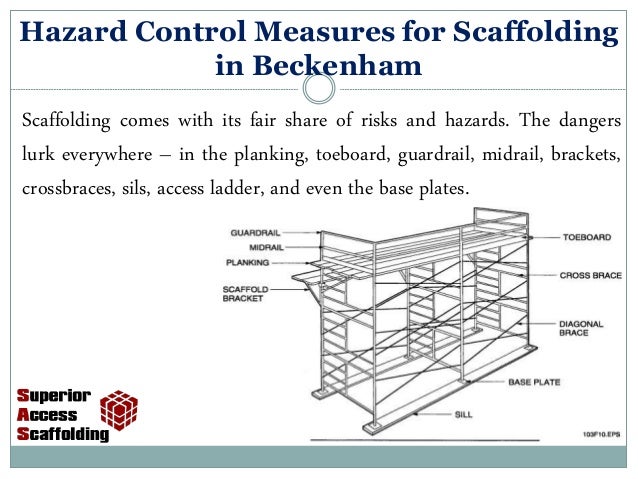 Hazard Control Measures for Scaffolding in Beckenham

Scaffolding comes with its fair share of risks and hazards. The dangers lurk everywhere – in the planking, toeboard, guardrail, midrail, brackets, crossbraces, sils, access ladder, and even the base plates.

GUARDRAIL
MIDRAIL
PLANKING
SCAFFOLD BRACKET
TOEBOARD
CROSS BRACE
DIAGONAL BRACE
BASE PLATE
SILL
103F10.EPS

Superior Access Scaffolding